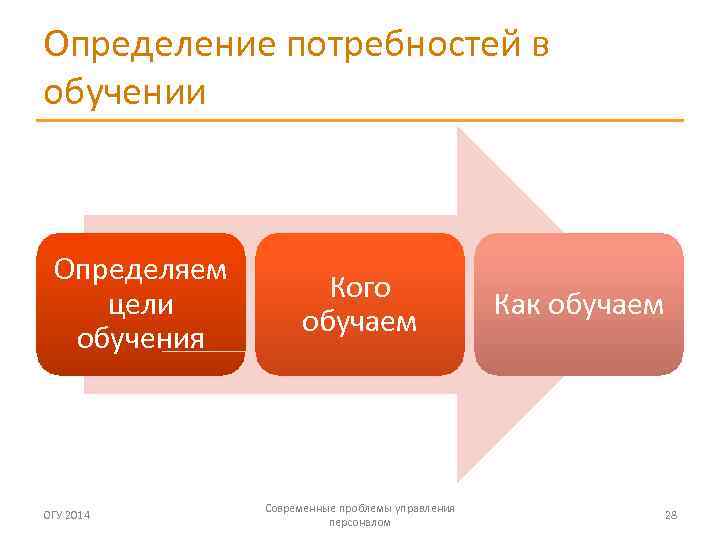 Определение потребностей в обучении

Определяем цели обучения

Кого обучаем

Как обучаем

ОГУ 2014

Современные проблемы управления персоналом

28